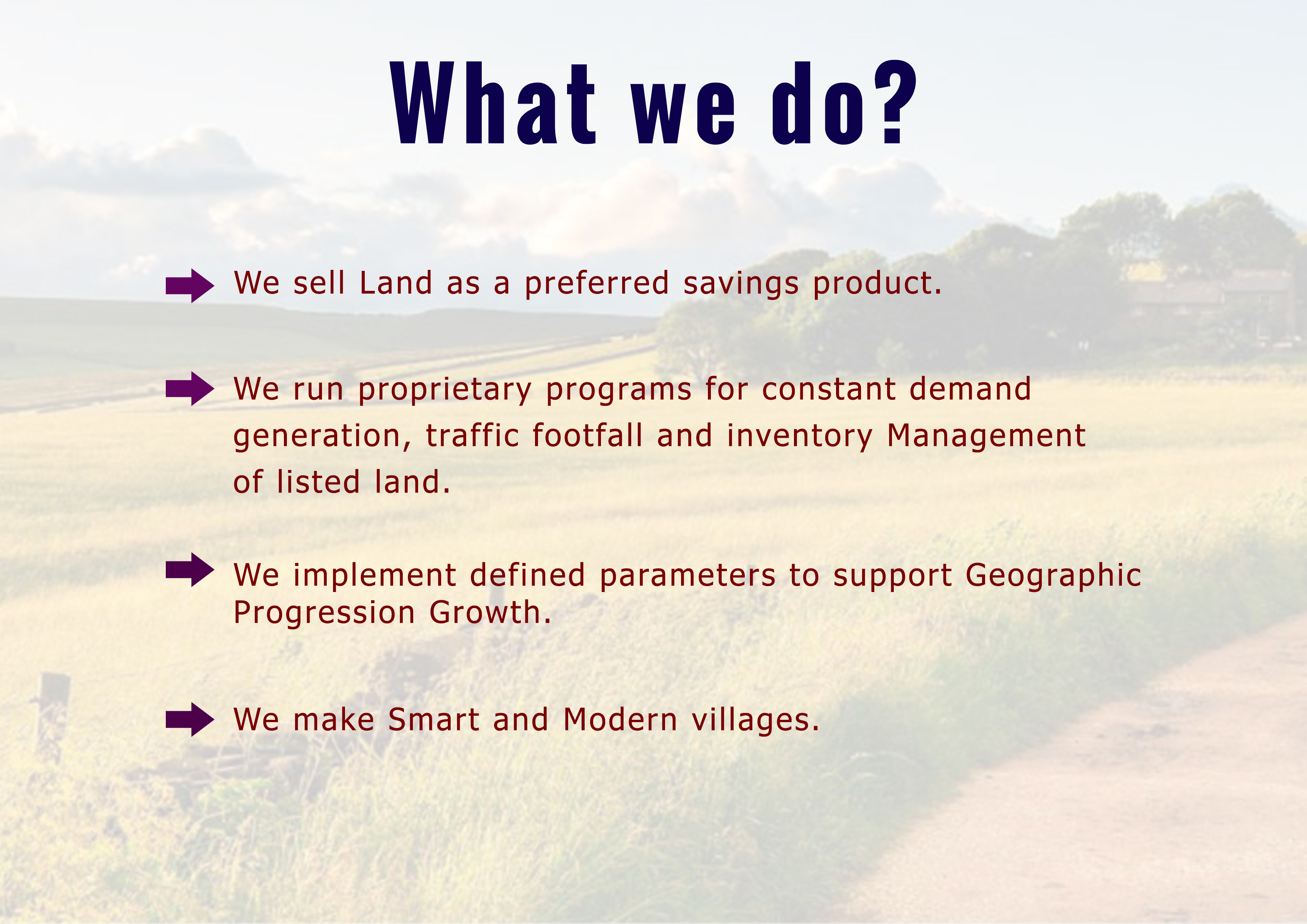 What we do?

We sell Land as a preferred savings product.

We run proprietary programs for constant demand generation, traffic footfall and inventory Management of listed land.

We implement defined parameters to support Geographic Progression Growth.

We make Smart and Modern villages.